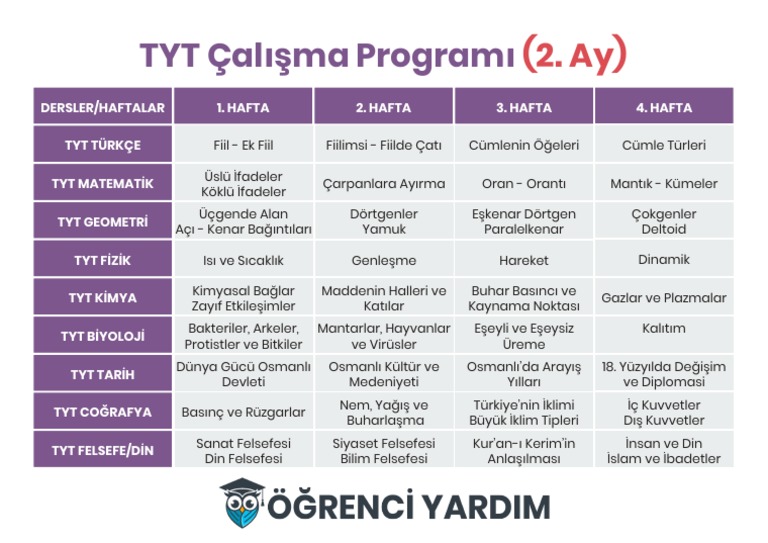 TYT Çalışma Programı (2. Ay)

| DERSLER/HAFTALAR | 1. HAFTA | 2. HAFTA | 3. HAFTA | 4. HAFTA |
|---|---|---|---|---|
| TYT TÜRKÇE | Fiil - Ek Fiil | Fiilimsi - Fiilde Çatı | Cümlenin Öğeleri | Cümle Türleri |
| TYT MATEMATİK | Üslü İfadeler Köklü İfadeler | Çarpanlara Ayırma | Oran - Orantı | Mantık - Kümeler |
| TYT GEOMETRİ | Üçgende Alan Açı - Kenar Bağıntıları | Dörtgenler Yamuk | Eşkenar Dörtgen Paralelkenar | Çokgenler Deltoid |
| TYT FİZİK | Isı ve Sıcaklık | Genleşme | Hareket | Dinamik |
| TYT KİMYA | Kimyasal Bağlar Zayıf Etkileşimler | Maddenin Halleri ve Katılar | Buhar Basıncı ve Kaynama Noktası | Gazlar ve Plazmalar |
| TYT BİYOLOJİ | Bakteriler, Arkeler, Protistler ve Bitkiler | Mantarlar, Hayvanlar ve Virüsler | Eşeyli ve Eşeysiz Üreme | Kalıtım |
| TYT TARİH | Dünya Gücü Osmanlı Devleti | Osmanlı Kültür ve Medeniyeti | Osmanlı'da Arayış Yılları | 18. Yüzyılda Değişim ve Diplomasi |
| TYT COĞRAFYA | Basınç ve Rüzgarlar | Nem, Yağış ve Buharlaşma | Türkiye'nin İklimi Büyük İklim Tipleri | İç Kuvvetler Dış Kuvvetler |
| TYT FELSEFE/DİN | Sanat Felsefesi Din Felsefesi | Siyaset Felsefesi Bilim Felsefesi | Kur'an-ı Kerim'in Anlaşılması | İnsan ve Din İslam ve İbadetler |

ÖĞRENCİ YARDIM